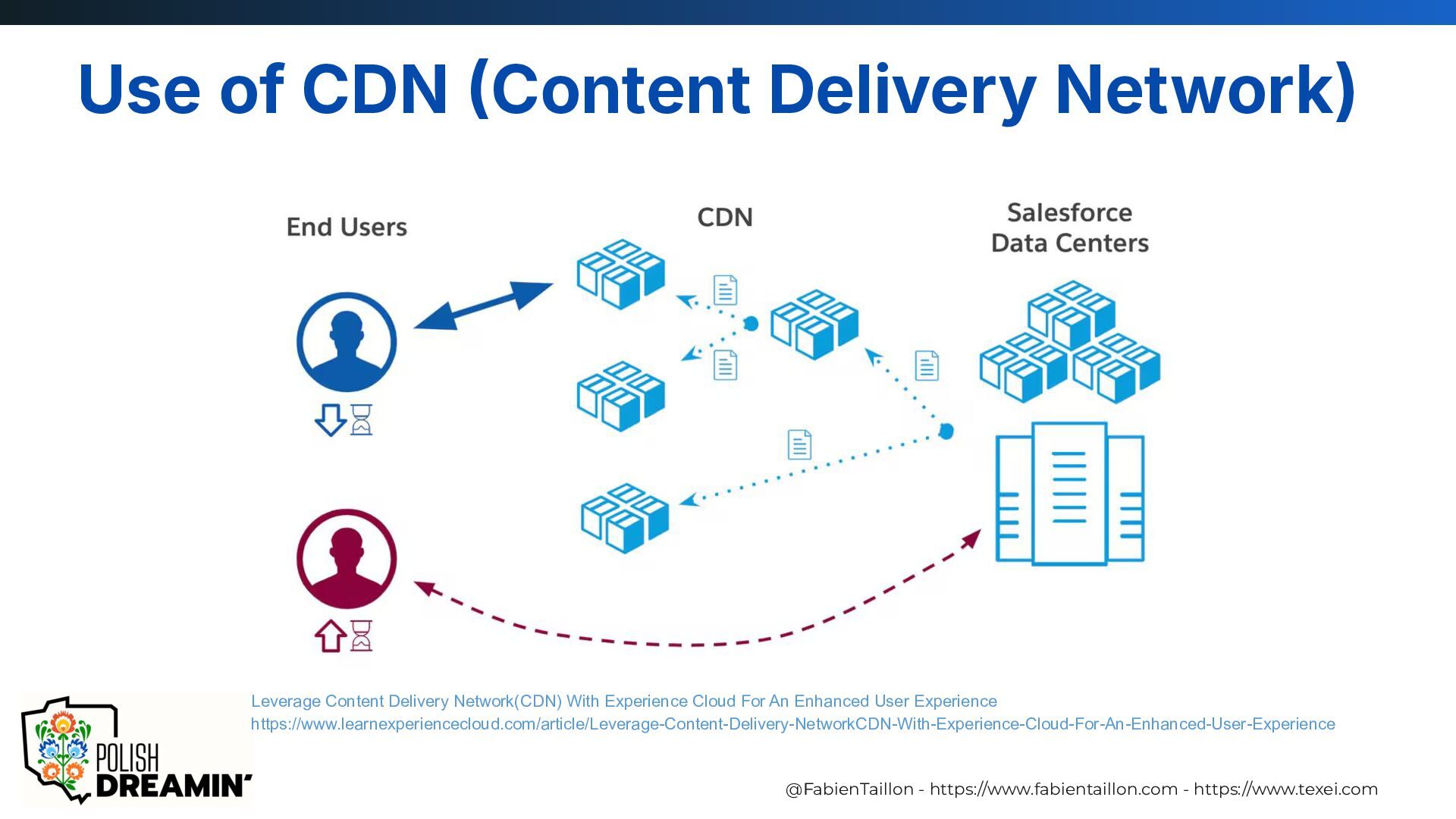 Use of CDN (Content Delivery Network)

End Users

CDN

Salesforce Data Centers

Leverage Content Delivery Network(CDN) With Experience Cloud For An Enhanced User Experience
https://www.learnexperiencecloud.com/article/Leverage-Content-Delivery-NetworkCDN-With-Experience-Cloud-For-An-Enhanced-User-Experience

POLISH DREAMIN'

@FabienTaillon - https://www.fabientaillon.com - https://www.texei.com